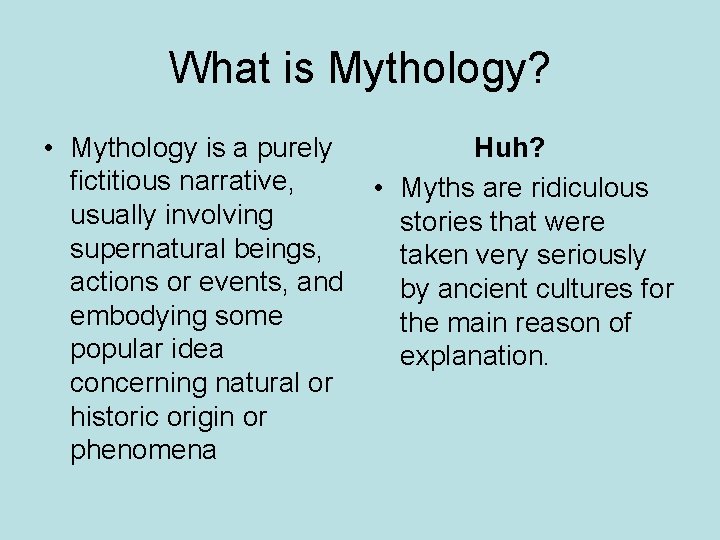 What is Mythology?

• Mythology is a purely fictitious narrative, usually involving supernatural beings, actions or events, and embodying some popular idea concerning natural or historic origin or phenomena

Huh?

• Myths are ridiculous stories that were taken very seriously by ancient cultures for the main reason of explanation.